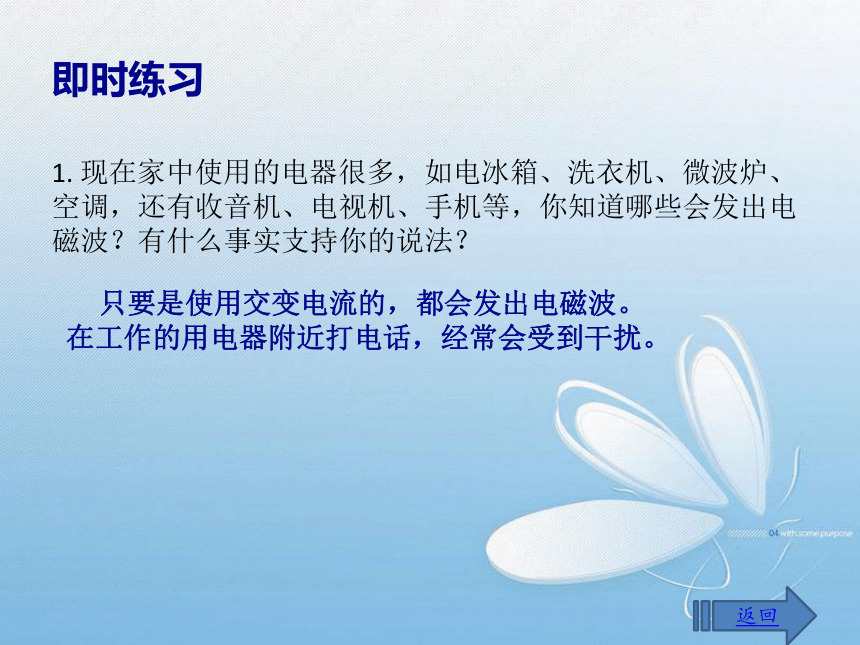 即时练习

1. 现在家中使用的电器很多，如电冰箱、洗衣机、微波炉、空调，还有收音机、电视机、手机等，你知道哪些会发出电磁波？有什么事实支持你的说法？

只要是使用交变电流的，都会发出电磁波。
在工作的用电器附近打电话，经常会受到干扰。

04 with some purpose

返回